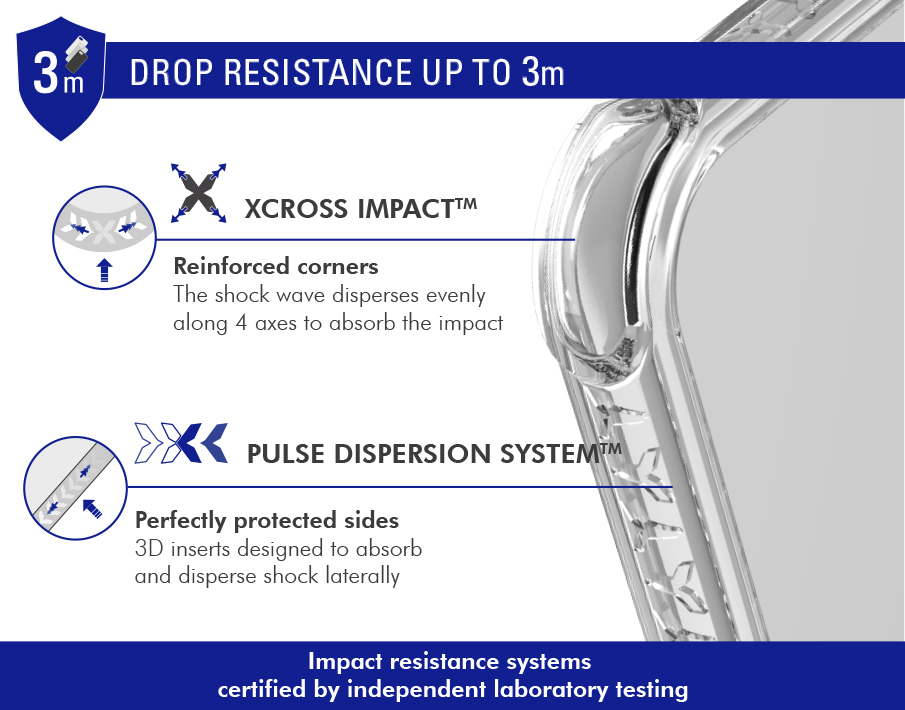 3m

DROP RESISTANCE UP TO 3m

XCROSS IMPACT™

Reinforced corners
The shock wave disperses evenly along 4 axes to absorb the impact

PULSE DISPERSION SYSTEM™

Perfectly protected sides
3D inserts designed to absorb and disperse shock laterally

Impact resistance systems
certified by independent laboratory testing